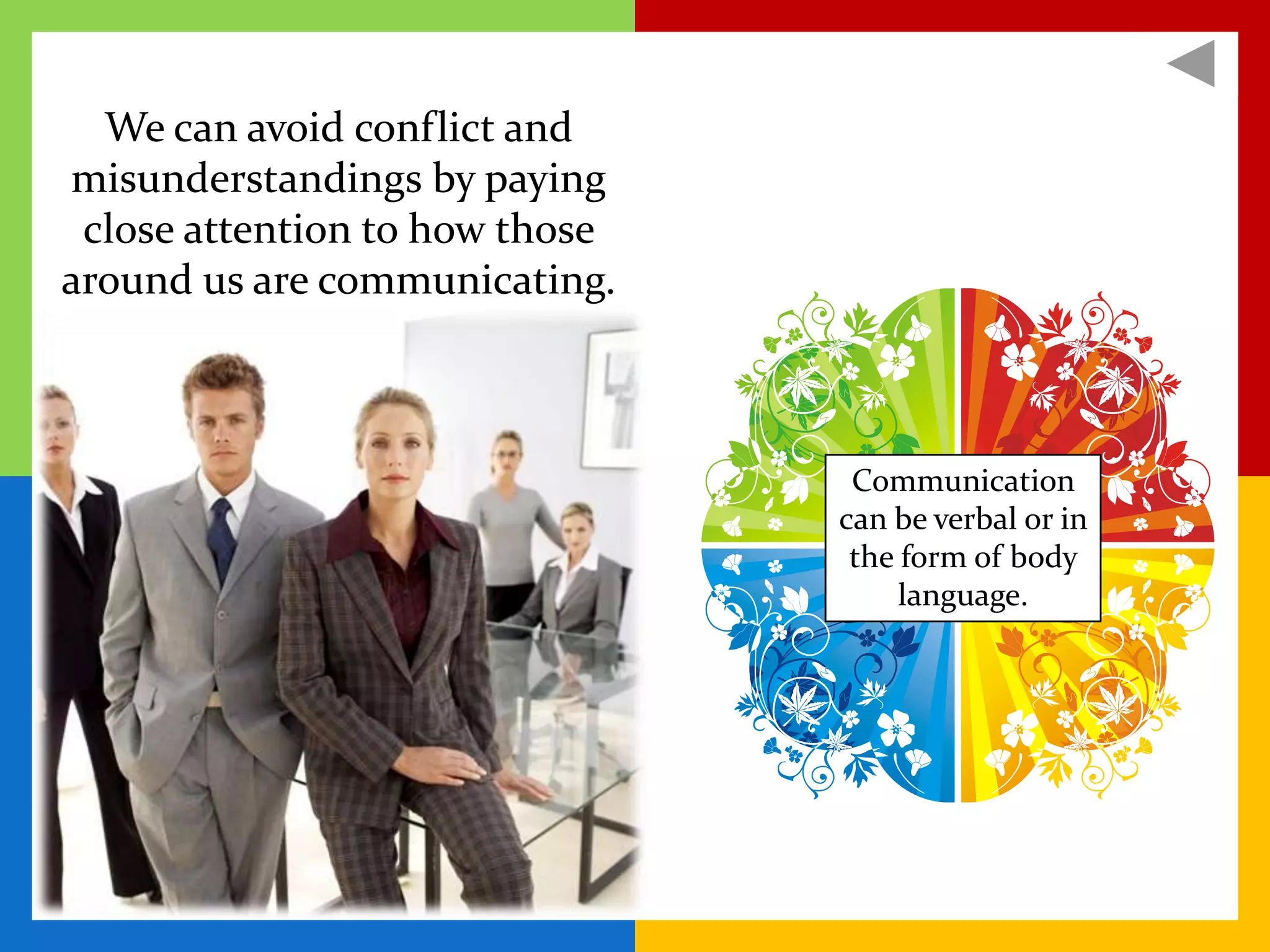 We can avoid conflict and misunderstandings by paying close attention to how those around us are communicating.

Communication can be verbal or in the form of body language.